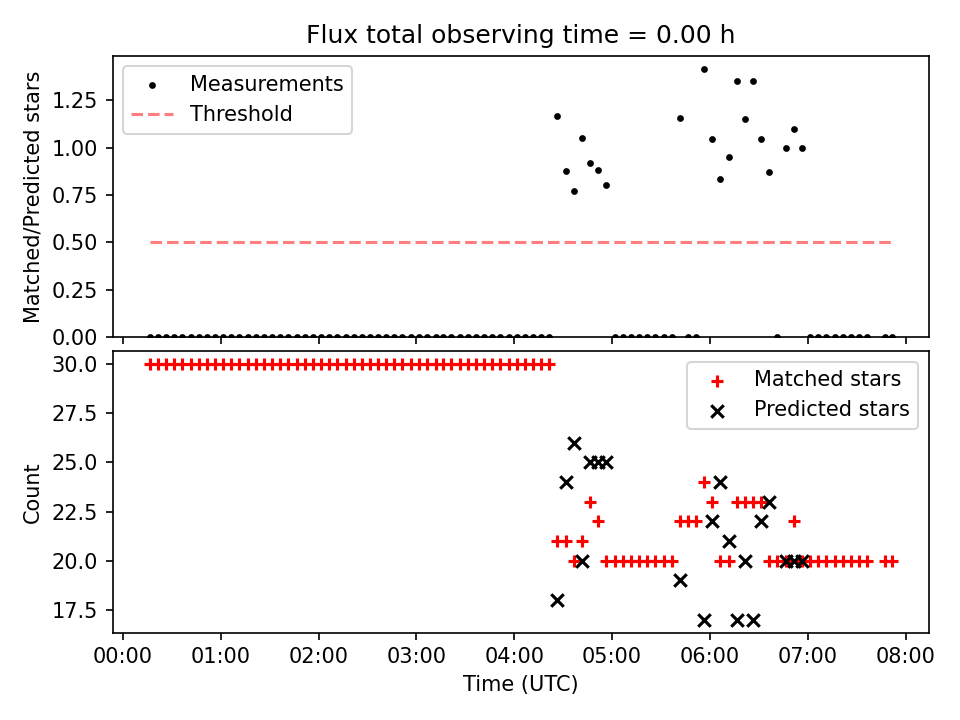 Flux total observing time = 0.00 h

Measurements
Threshold

Matched/Predicted stars

1.25
1.00
0.75
0.50
0.25
0.00

Matched stars
Predicted stars

Count

30.0
27.5
25.0
22.5
20.0
17.5

00:00 01:00 02:00 03:00 04:00 05:00 06:00 07:00 08:00

Time (UTC)